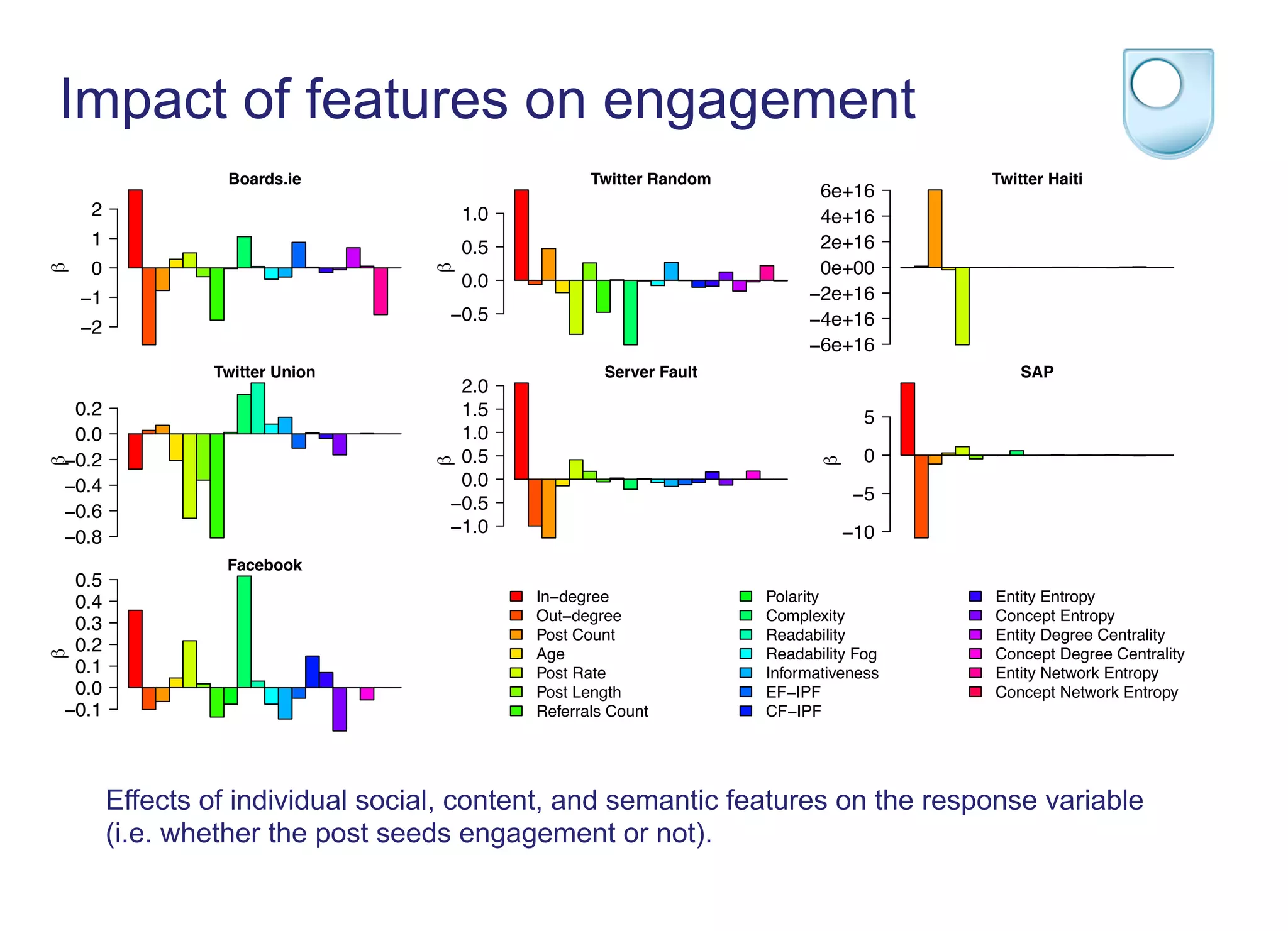 Impact of features on engagement

Boards.ie
β
2
1
0
−1
−2

Twitter Random
β
1.0
0.5
0.0
−0.5

Twitter Haiti
6e+16
4e+16
2e+16
0e+00
−2e+16
−4e+16
−6e+16

Twitter Union
β
0.2
0.0
−0.2
−0.4
−0.6
−0.8

Server Fault
β
2.0
1.5
1.0
0.5
0.0
−0.5
−1.0

SAP
β
5
0
−5
−10

Facebook
β
0.5
0.4
0.3
0.2
0.1
0.0
−0.1

In−degree
Out−degree
Post Count
Age
Post Rate
Post Length
Referrals Count
Polarity
Complexity
Readability
Readability Fog
Informativeness
EF−IPF
CF−IPF
Entity Entropy
Concept Entropy
Entity Degree Centrality
Concept Degree Centrality
Entity Network Entropy
Concept Network Entropy

Effects of individual social, content, and semantic features on the response variable (i.e. whether the post seeds engagement or not).